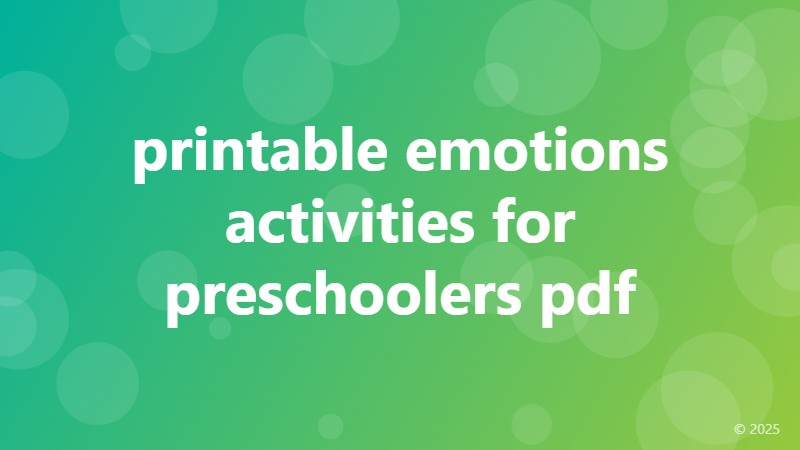 printable emotions activities for preschoolers pdf

© 2025